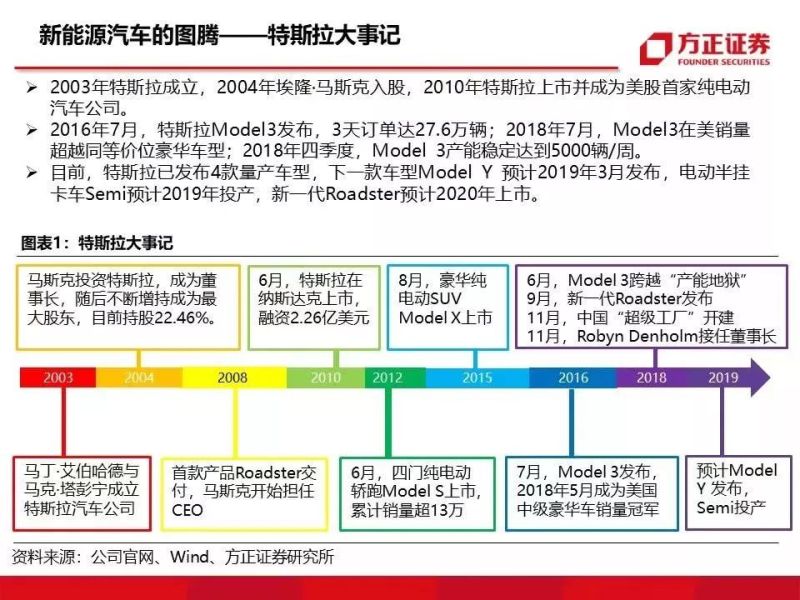 新能源汽车的图腾——特斯拉大事记

方正证券
FOUNDER SECURITIES

➢ 2003年特斯拉成立，2004年埃隆·马斯克入股，2010年特斯拉上市并成为美股首家纯电动汽车公司。
➢ 2016年7月，特斯拉Model3发布，3天订单达27.6万辆；2018年7月，Model3在美销量超越同等价位豪华车型；2018年四季度，Model 3产能稳定达到5000辆/周。
➢ 目前，特斯拉已发布4款量产车型，下一款车型Model Y 预计2019年3月发布，电动半挂卡车Semi预计2019年投产，新一代Roadster预计2020年上市。

图表1：特斯拉大事记

马斯克投资特斯拉，成为董事长，随后不断增持成为最大股东，目前持股22.46%。

6月，特斯拉在纳斯达克上市，融资2.26亿美元

8月，豪华纯电动SUV Model X上市

6月，Model 3跨越“产能地狱”
9月，新一代Roadster发布
11月，中国“超级工厂”开建
11月，Robyn Denholm接任董事长

2003 2004 2008 2010 2012 2015 2016 2018 2019

马丁·艾伯哈德与马克·塔彭宁成立特斯拉汽车公司

首款产品Roadster交付，马斯克开始担任CEO

6月，四门纯电动轿跑Model S上市，累计销量超13万

7月，Model 3发布，2018年5月成为美国中级豪华车销量冠军

预计Model Y 发布，Semi投产

资料来源：公司官网、Wind、方正证券研究所